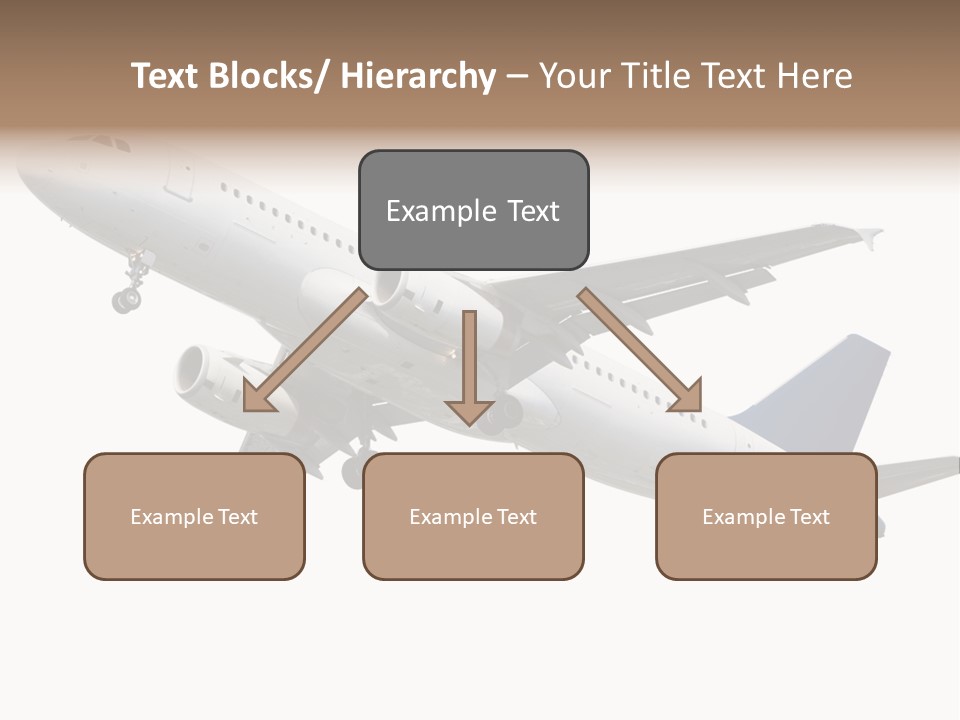 Text Blocks/ Hierarchy – Your Title Text Here

Example Text

Example Text

Example Text

Example Text